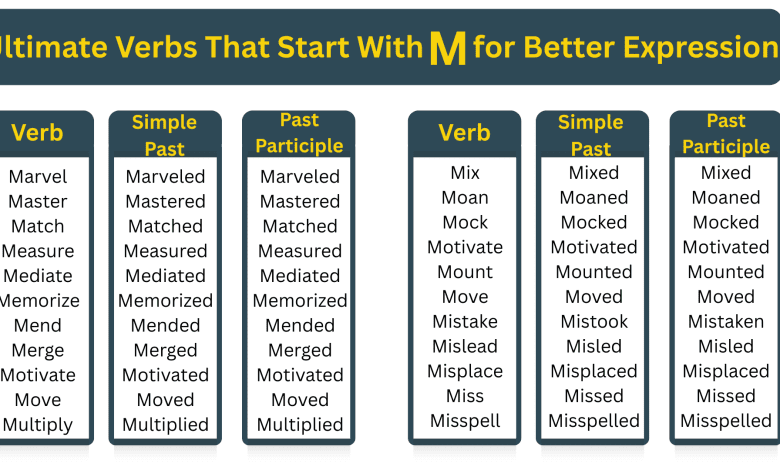 Ultimate Verbs That Start With M for Better Expression

| Verb | Simple Past | Past Participle |
|---|---|---|
| Marvel | Marveled | Marveled |
| Master | Mastered | Mastered |
| Match | Matched | Matched |
| Measure | Measured | Measured |
| Mediate | Mediated | Mediated |
| Memorize | Memorized | Memorized |
| Mend | Mended | Mended |
| Merge | Merged | Merged |
| Motivate | Motivated | Motivated |
| Move | Moved | Moved |
| Multiply | Multiplied | Multiplied |

| Verb | Simple Past | Past Participle |
|---|---|---|
| Mix | Mixed | Mixed |
| Moan | Moaned | Moaned |
| Mock | Mocked | Mocked |
| Motivate | Motivated | Motivated |
| Mount | Mounted | Mounted |
| Move | Moved | Moved |
| Mistake | Mistook | Mistaken |
| Mislead | Misled | Misled |
| Misplace | Misplaced | Misplaced |
| Miss | Missed | Missed |
| Misspell | Misspelled | Misspelled |